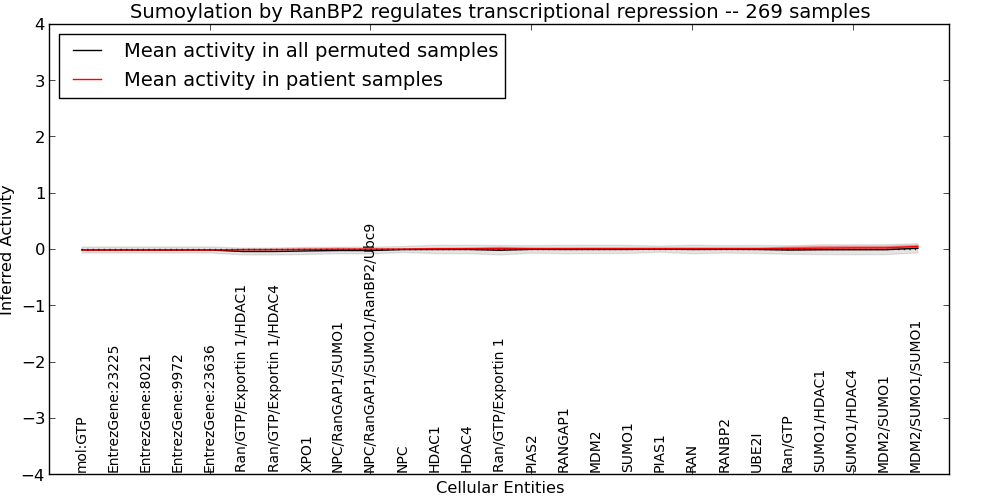 Sumoylation by RanBP2 regulates transcriptional repression -- 269 samples

Mean activity in all permuted samples
Mean activity in patient samples

Inferred Activity

4
3
2
1
0
−1
−2
−3
−4

mol:GTP
EntrezGene:23225
EntrezGene:8021
EntrezGene:9972
EntrezGene:23636
Ran/GTP/Exportin 1/HDAC1
Ran/GTP/Exportin 1/HDAC4
XPO1
NPC/RanGAP1/SUMO1
NPC/RanGAP1/SUMO1/RanBP2/Ubc9
NPC
HDAC1
HDAC4
Ran/GTP/Exportin 1
PIAS2
RANGAP1
MDM2
SUMO1
PIAS1
RAN
RANBP2
UBE2I
Ran/GTP
SUMO1/HDAC1
SUMO1/HDAC4
MDM2/SUMO1
MDM2/SUMO1/SUMO1

Cellular Entities